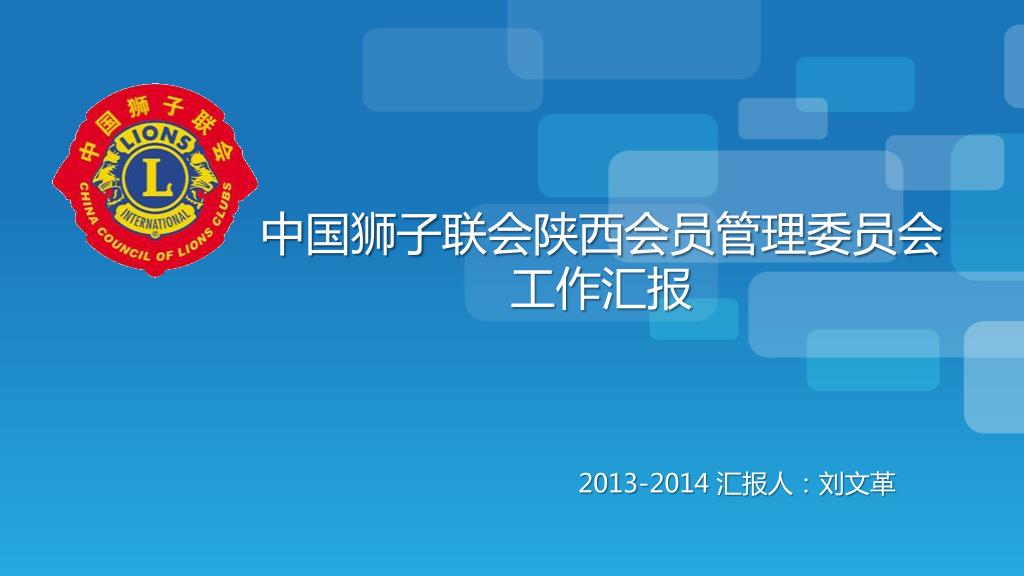 中国狮子联会
LIONS
L
INTERNATIONAL
CHINA COUNCIL OF LIONS CLUBS

中国狮子联会陕西会员管理委员会
工作汇报

2013-2014 汇报人：刘文革